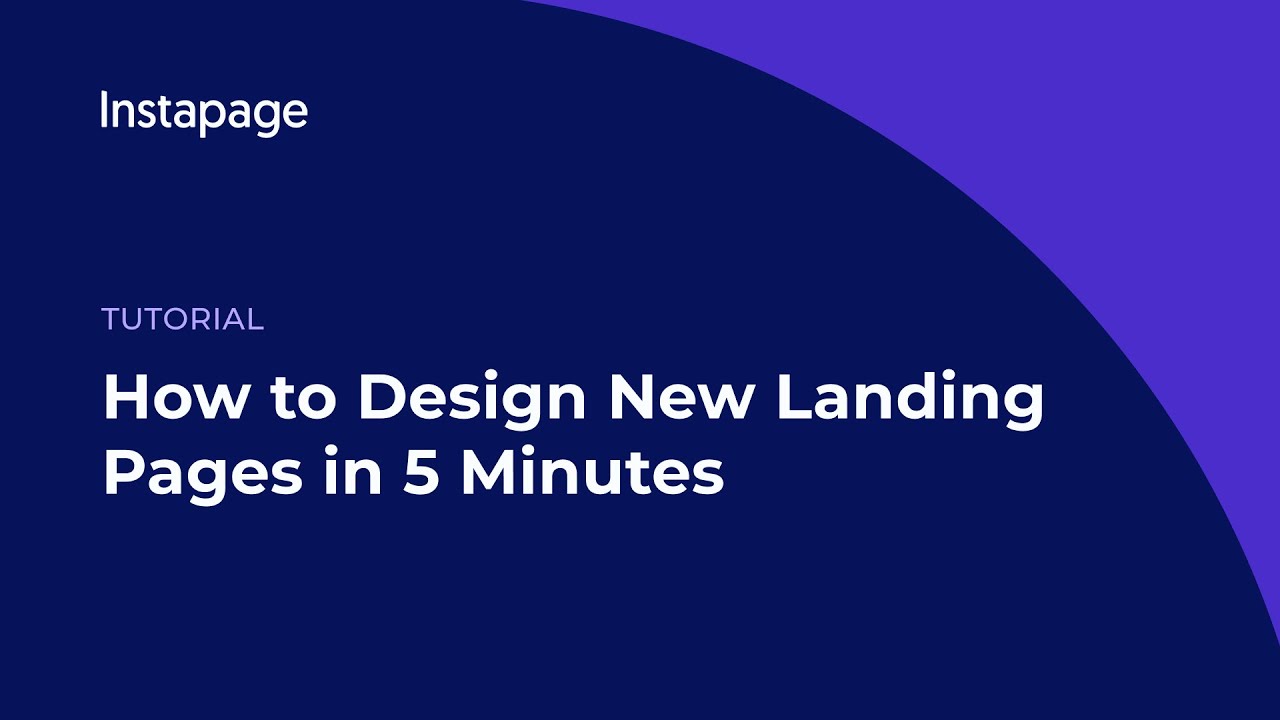 Instapage

TUTORIAL

How to Design New Landing Pages in 5 Minutes